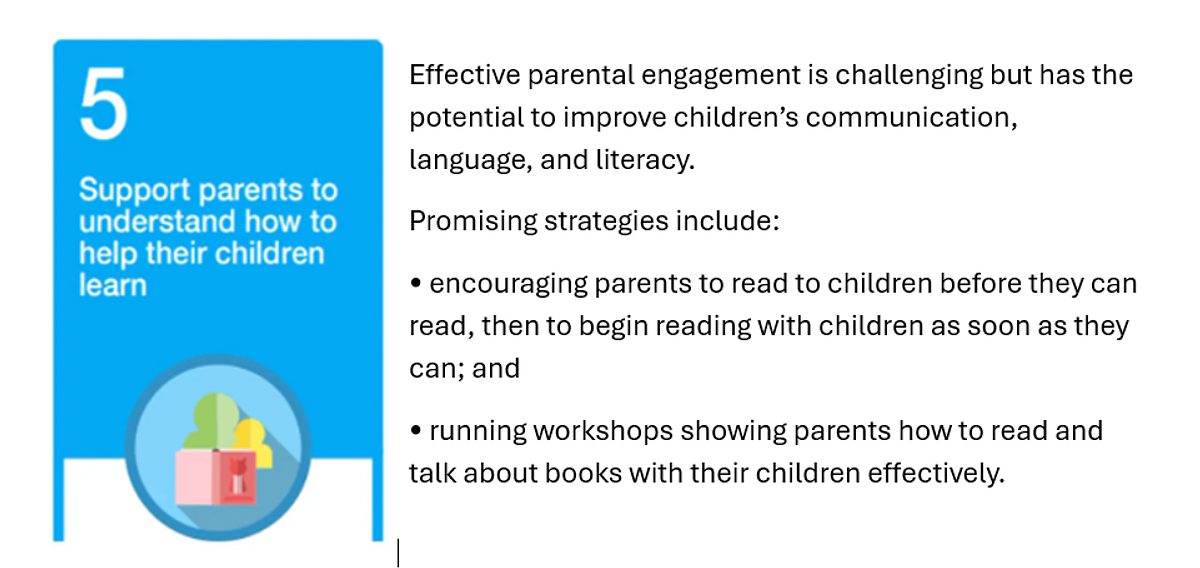 5

Support parents to understand how to help their children learn

Effective parental engagement is challenging but has the potential to improve children's communication, language, and literacy.

Promising strategies include:

• encouraging parents to read to children before they can read, then to begin reading with children as soon as they can; and

• running workshops showing parents how to read and talk about books with their children effectively.